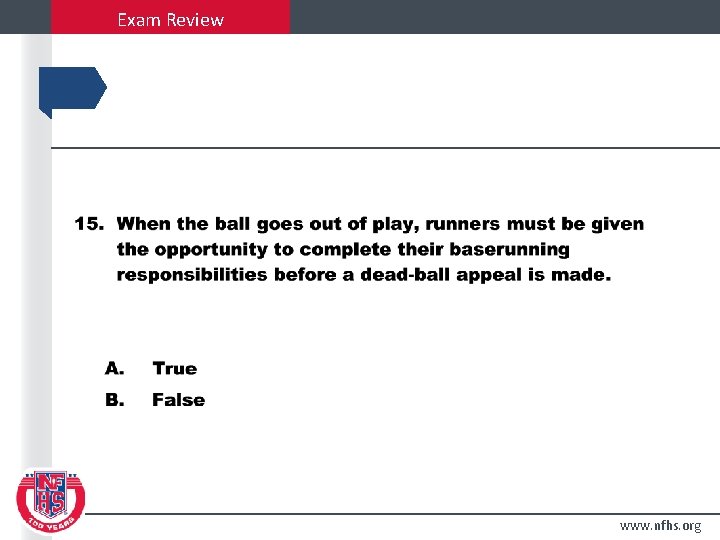 Exam Review

15. When the ball goes out of play, runners must be given the opportunity to complete their baserunning responsibilities before a dead-ball appeal is made.

A. True

B. False

NFHS

100 YEARS

www.nfhs.org